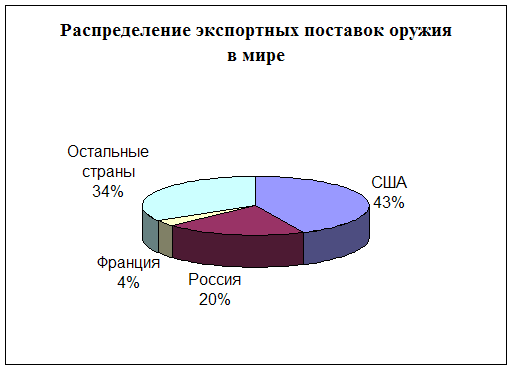 Распределение экспортных поставок оружия в мире

Остальные страны 34%

США 43%

Франция 4%

Россия 20%